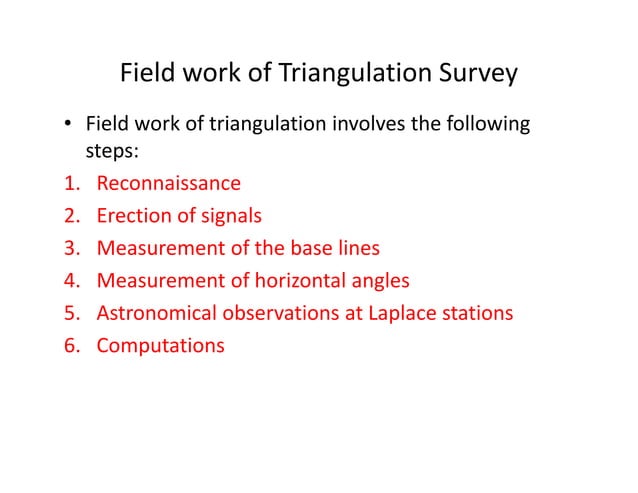 Field work of Triangulation Survey

• Field work of triangulation involves the following steps:

1. Reconnaissance
2. Erection of signals
3. Measurement of the base lines
4. Measurement of horizontal angles
5. Astronomical observations at Laplace stations
6. Computations